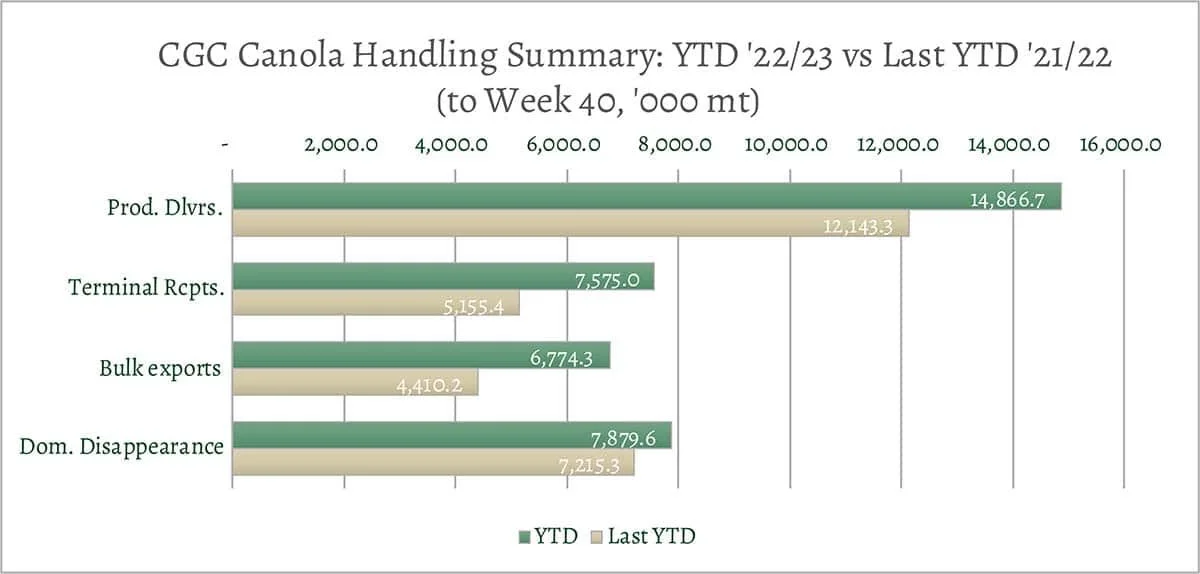 CGC Canola Handling Summary: YTD '22/23 vs Last YTD '21/22
(to Week 40, '000 mt)

- 2,000.0 4,000.0 6,000.0 8,000.0 10,000.0 12,000.0 14,000.0 16,000.0

Prod. Dlvrs.
14,866.7
12,143.3

Terminal Rcpts.
7,575.0
5,155.4

Bulk exports
6,774.3
4,410.2

Dom. Disappearance
7,879.6
7,215.3

YTD Last YTD